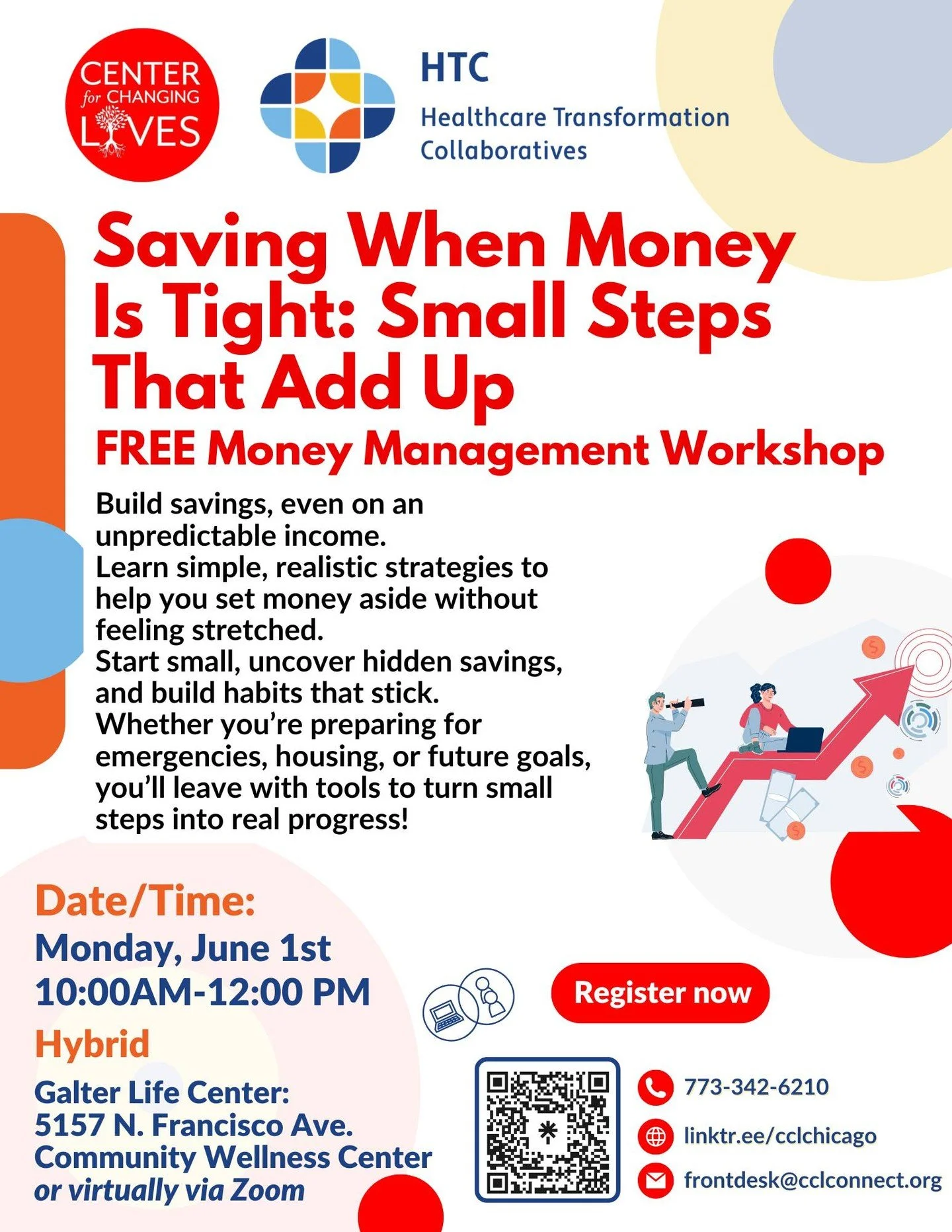 CENTER for CHANGING LIVES

HTC
Healthcare Transformation Collaboratives

Saving When Money Is Tight: Small Steps That Add Up
FREE Money Management Workshop

Build savings, even on an unpredictable income.
Learn simple, realistic strategies to help you set money aside without feeling stretched.
Start small, uncover hidden savings, and build habits that stick.
Whether you're preparing for emergencies, housing, or future goals, you'll leave with tools to turn small steps into real progress!

Date/Time:
Monday, June 1st
10:00AM-12:00 PM
Hybrid
Galter Life Center:
5157 N. Francisco Ave.
Community Wellness Center
or virtually via Zoom

Register now

773-342-6210
linktr.ee/cclchicago
frontdesk@cclconnect.org